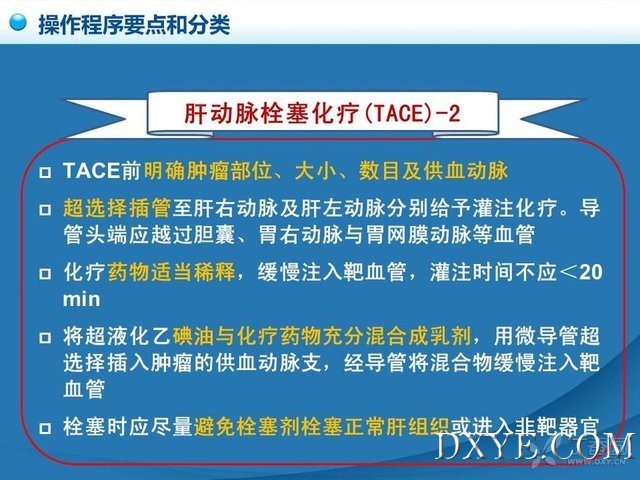 操作程序要点和分类

肝动脉栓塞化疗(TACE)-2

□ TACE前明确肿瘤部位、大小、数目及供血动脉

□ 超选择插管至肝右动脉及肝左动脉分别给予灌注化疗。导管头端应越过胆囊、胃右动脉与胃网膜动脉等血管

□ 化疗药物适当稀释，缓慢注入靶血管，灌注时间不应＜20 min

□ 将超液化乙碘油与化疗药物充分混合成乳剂，用微导管超选择插入肿瘤的供血动脉支，经导管将混合物缓慢注入靶血管

□ 栓塞时应尽量避免栓塞剂栓塞正常肝组织或进入非靶器官

DXYE.COM
WWW.DXY.CN